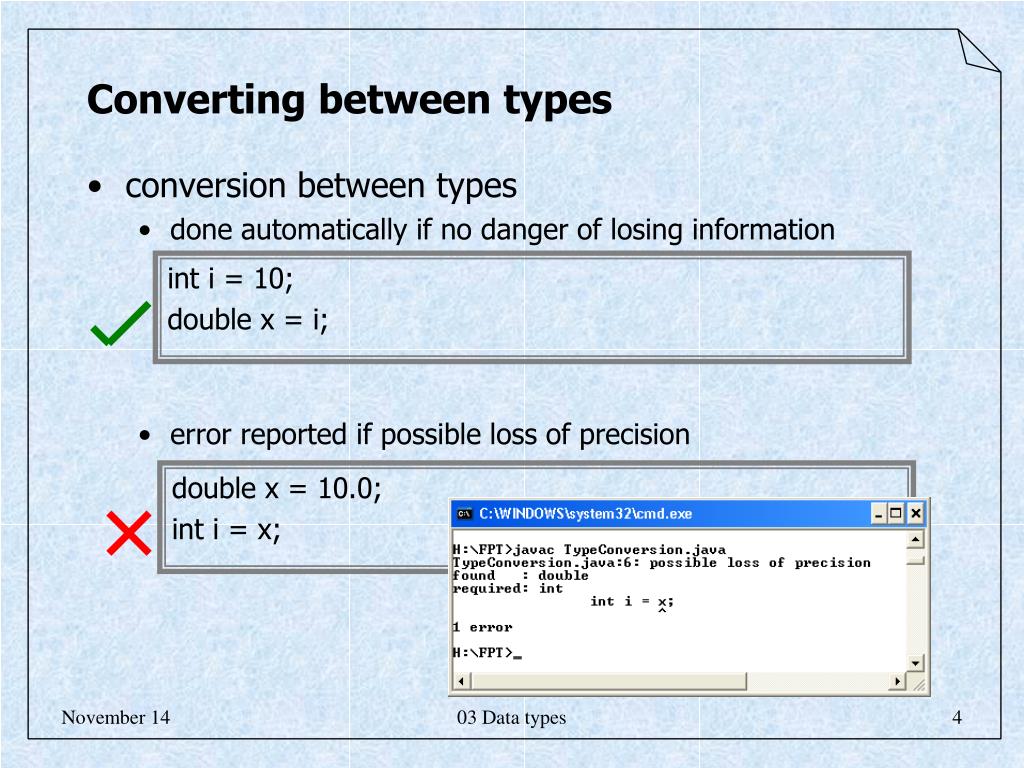 Converting between types

• conversion between types
  • done automatically if no danger of losing information

int i = 10;
double x = i;

  • error reported if possible loss of precision

double x = 10.0;
int i = x;

C:\WINDOWS\system32\cmd.exe

H:\FPT>javac TypeConversion.java
TypeConversion.java:6: possible loss of precision
found   : double
required: int
                int i = x;
                        ^
1 error

H:\FPT>_

November 14
03 Data types
4